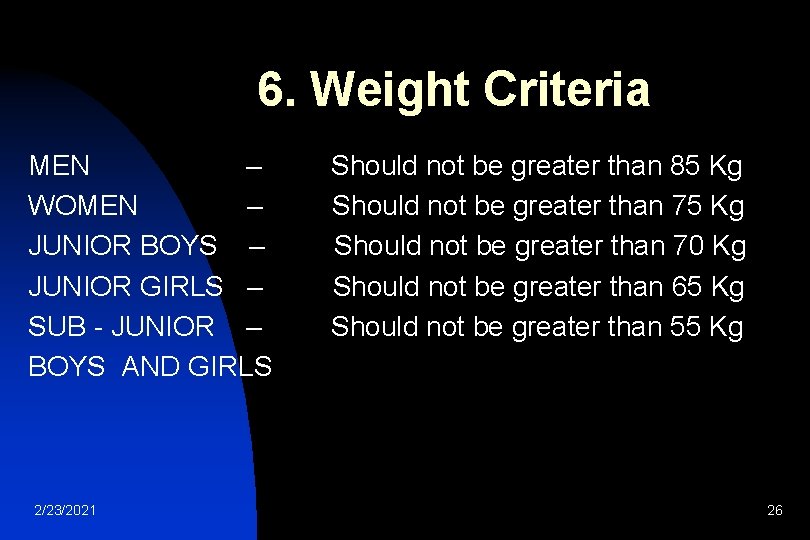 6. Weight Criteria

MEN – Should not be greater than 85 Kg
WOMEN – Should not be greater than 75 Kg
JUNIOR BOYS – Should not be greater than 70 Kg
JUNIOR GIRLS – Should not be greater than 65 Kg
SUB - JUNIOR – Should not be greater than 55 Kg
BOYS AND GIRLS

2/23/2021

26